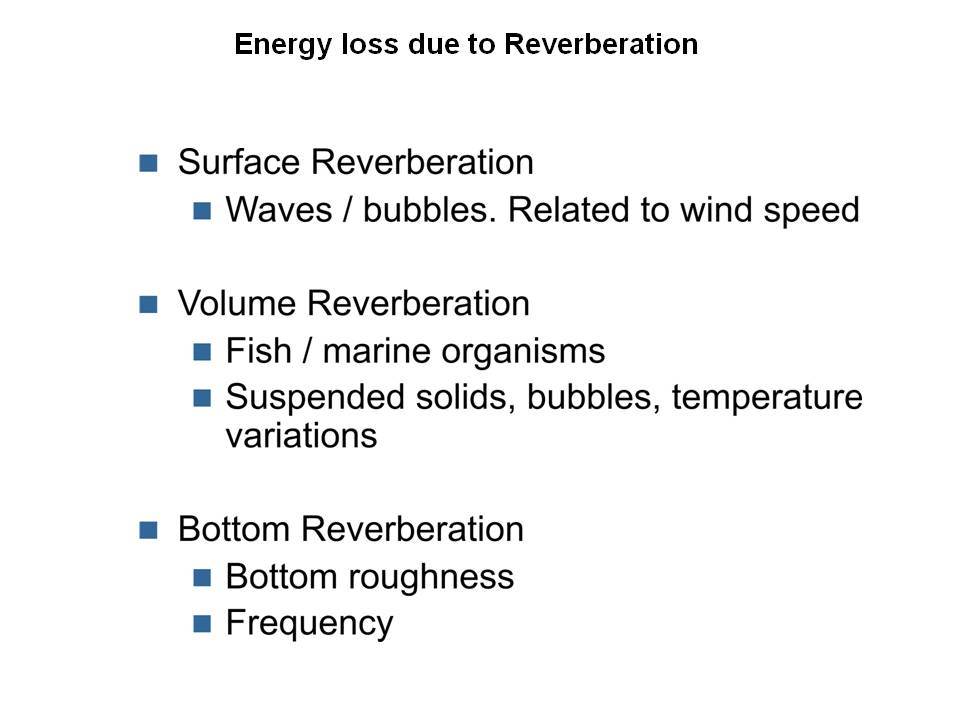 Energy loss due to Reverberation

- Surface Reverberation
  - Waves / bubbles. Related to wind speed

- Volume Reverberation
  - Fish / marine organisms
  - Suspended solids, bubbles, temperature variations

- Bottom Reverberation
  - Bottom roughness
  - Frequency